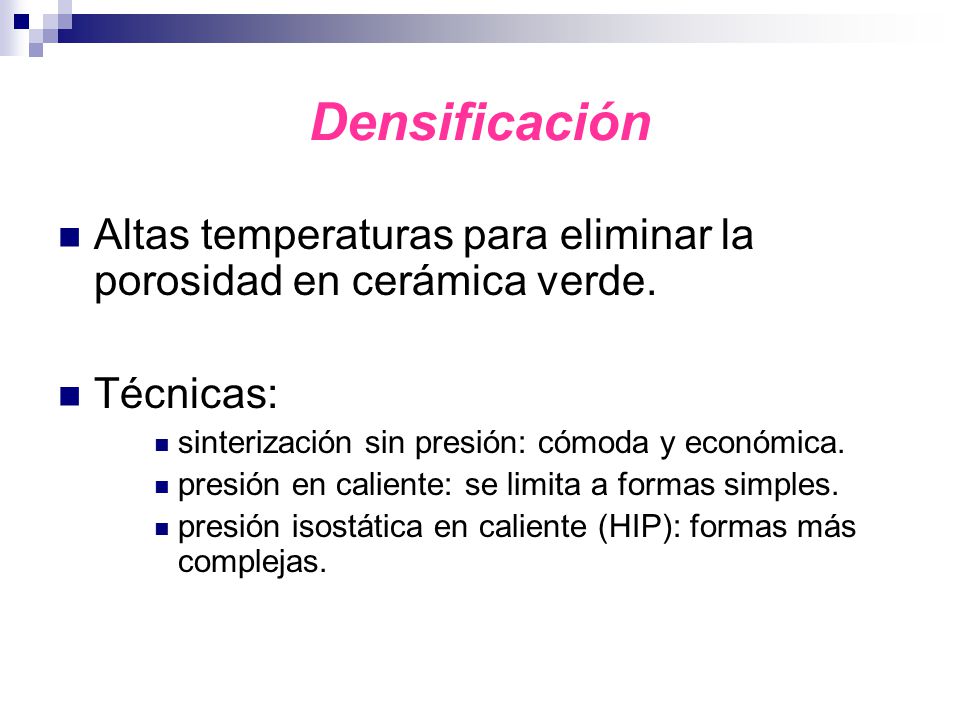 Densificación

Altas temperaturas para eliminar la porosidad en cerámica verde.

Técnicas:

sinterización sin presión: cómoda y económica.

presión en caliente: se limita a formas simples.

presión isostática en caliente (HIP): formas más complejas.